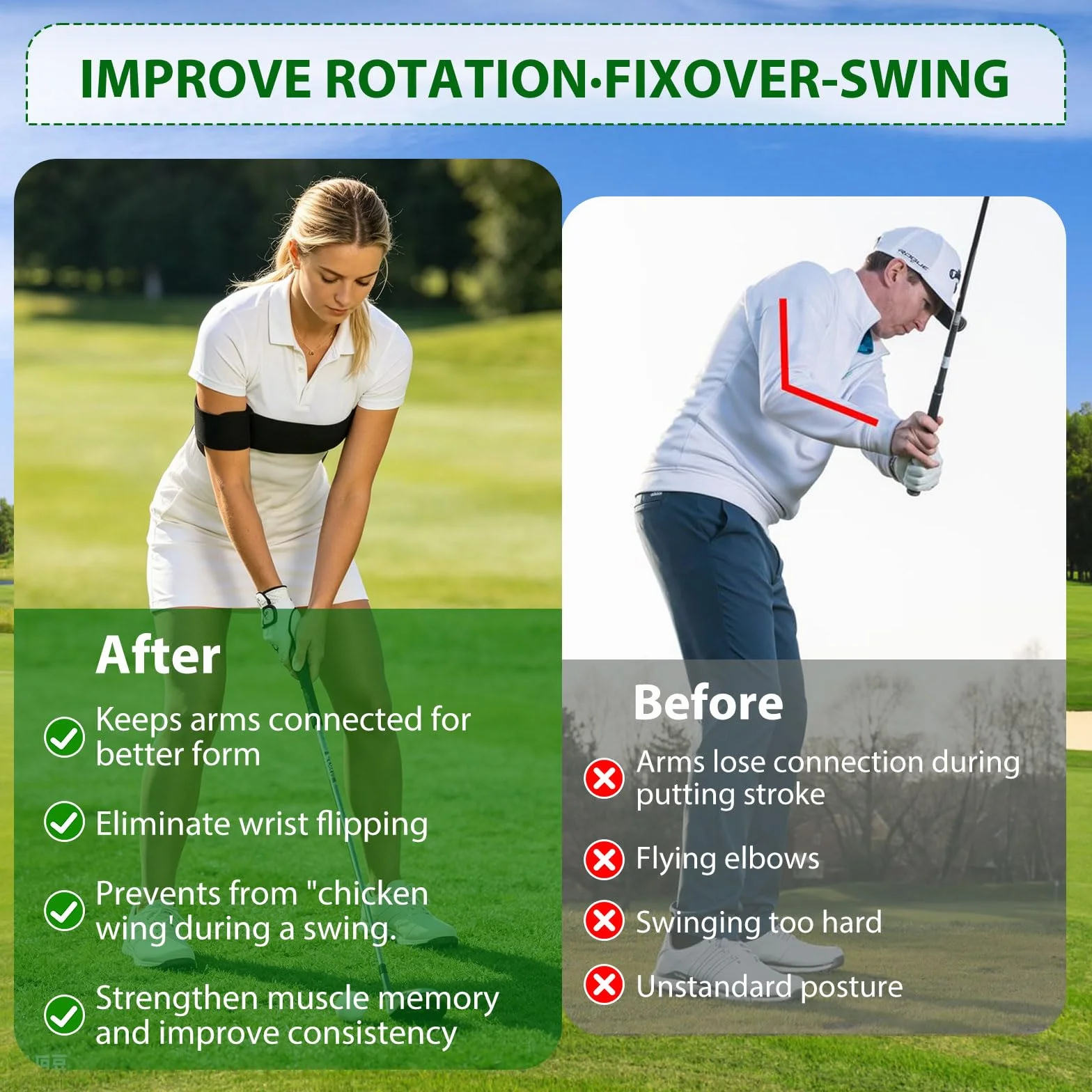 IMPROVE ROTATION·FIXOVER-SWING

After

Keeps arms connected for better form

Eliminate wrist flipping

Prevents from "chicken wing'during a swing.

Strengthen muscle memory and improve consistency

ROGUE

Before

Arms lose connection during putting stroke

Flying elbows

Swinging too hard

Unstandard posture